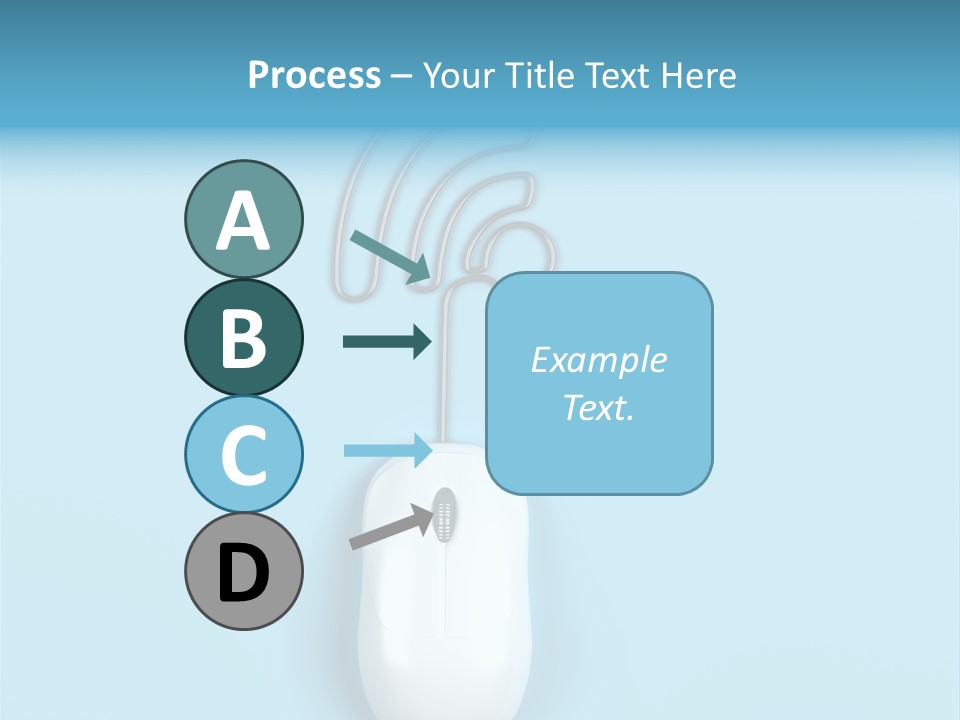 Process – Your Title Text Here

A

B

C

D

Example Text.